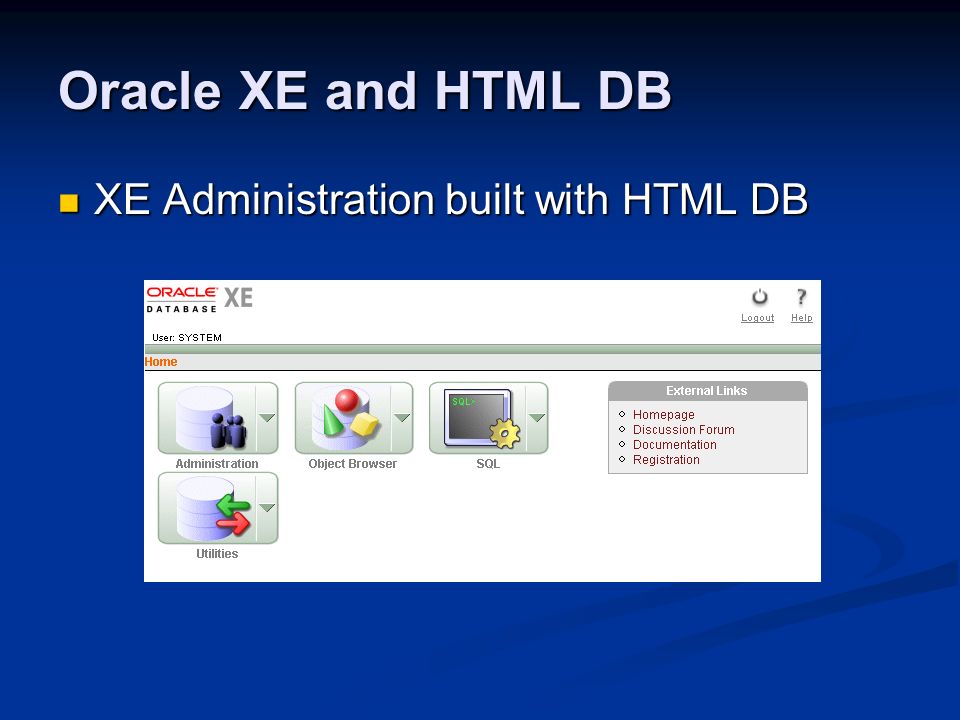 Oracle XE and HTML DB

XE Administration built with HTML DB

ORACLE DATABASE XE

Logout Help

User: SYSTEM

Home

SQL>

Administration

Object Browser

SQL

Utilities

External Links

Homepage
Discussion Forum
Documentation
Registration